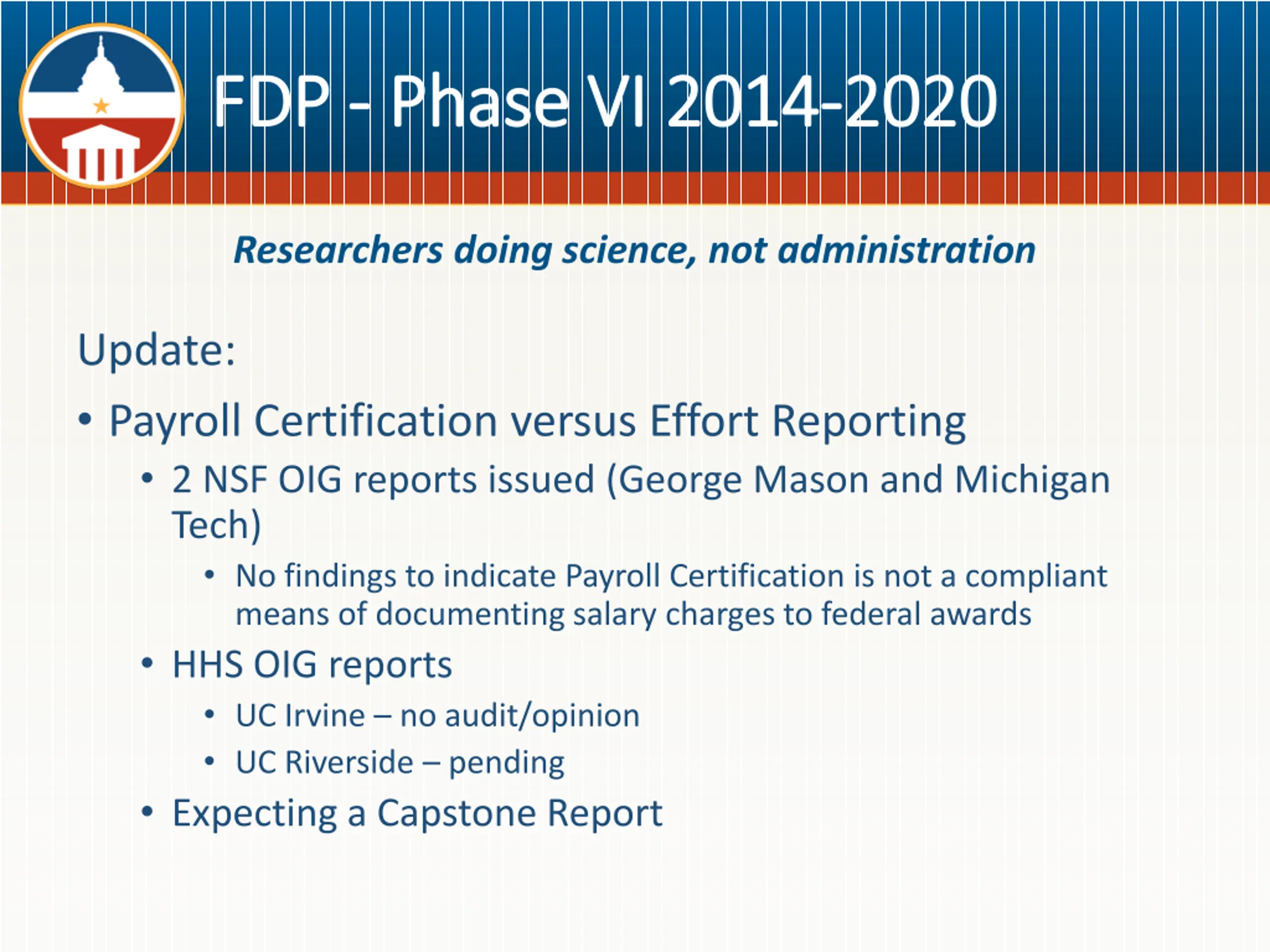 FDP - Phase VI 2014-2020

Researchers doing science, not administration

Update:

• Payroll Certification versus Effort Reporting
  • 2 NSF OIG reports issued (George Mason and Michigan Tech)
    • No findings to indicate Payroll Certification is not a compliant means of documenting salary charges to federal awards
  • HHS OIG reports
    • UC Irvine – no audit/opinion
    • UC Riverside – pending
  • Expecting a Capstone Report